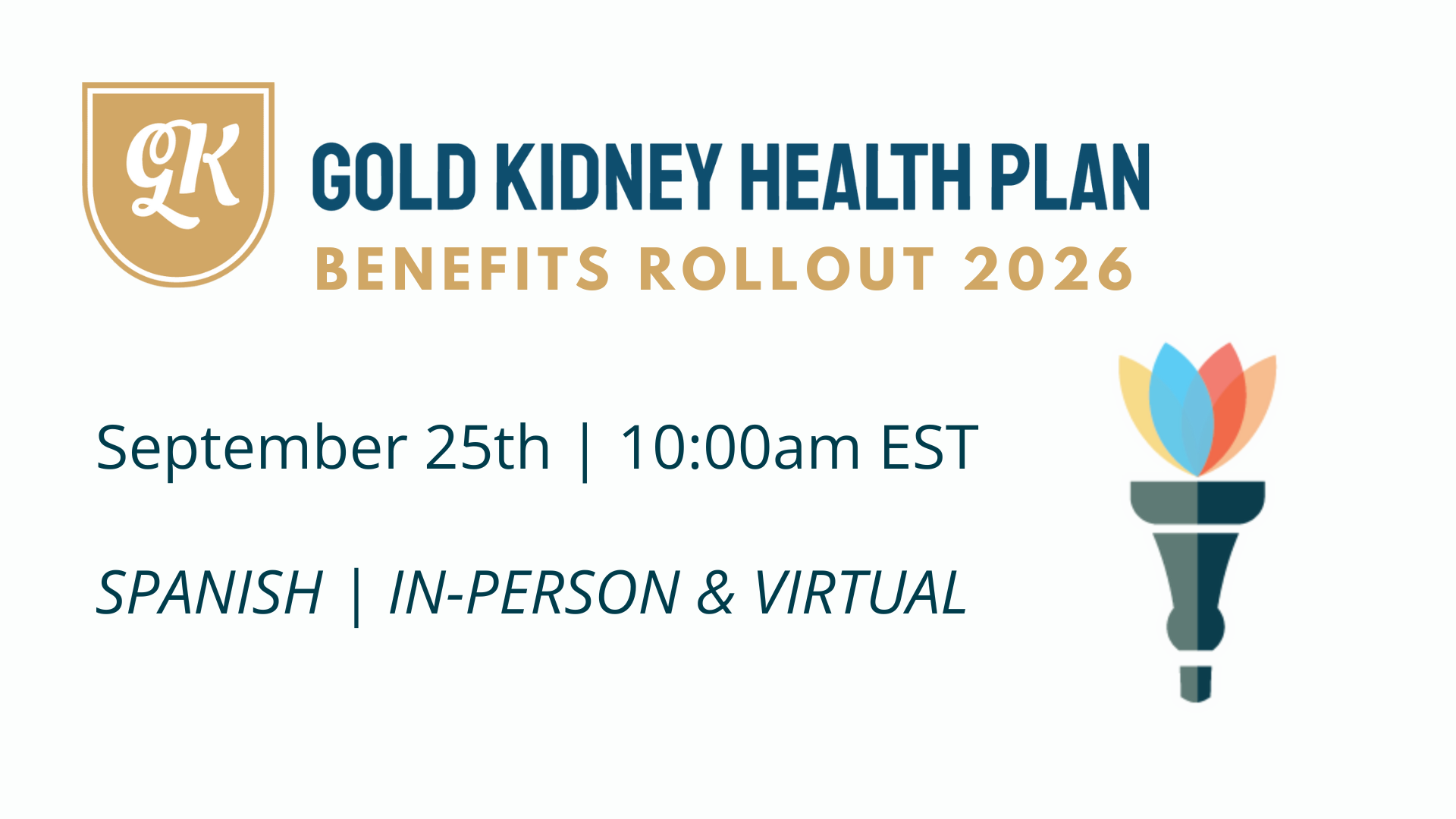 GK

GOLD KIDNEY HEALTH PLAN
BENEFITS ROLLOUT 2026

September 25th | 10:00am EST

SPANISH | IN-PERSON & VIRTUAL